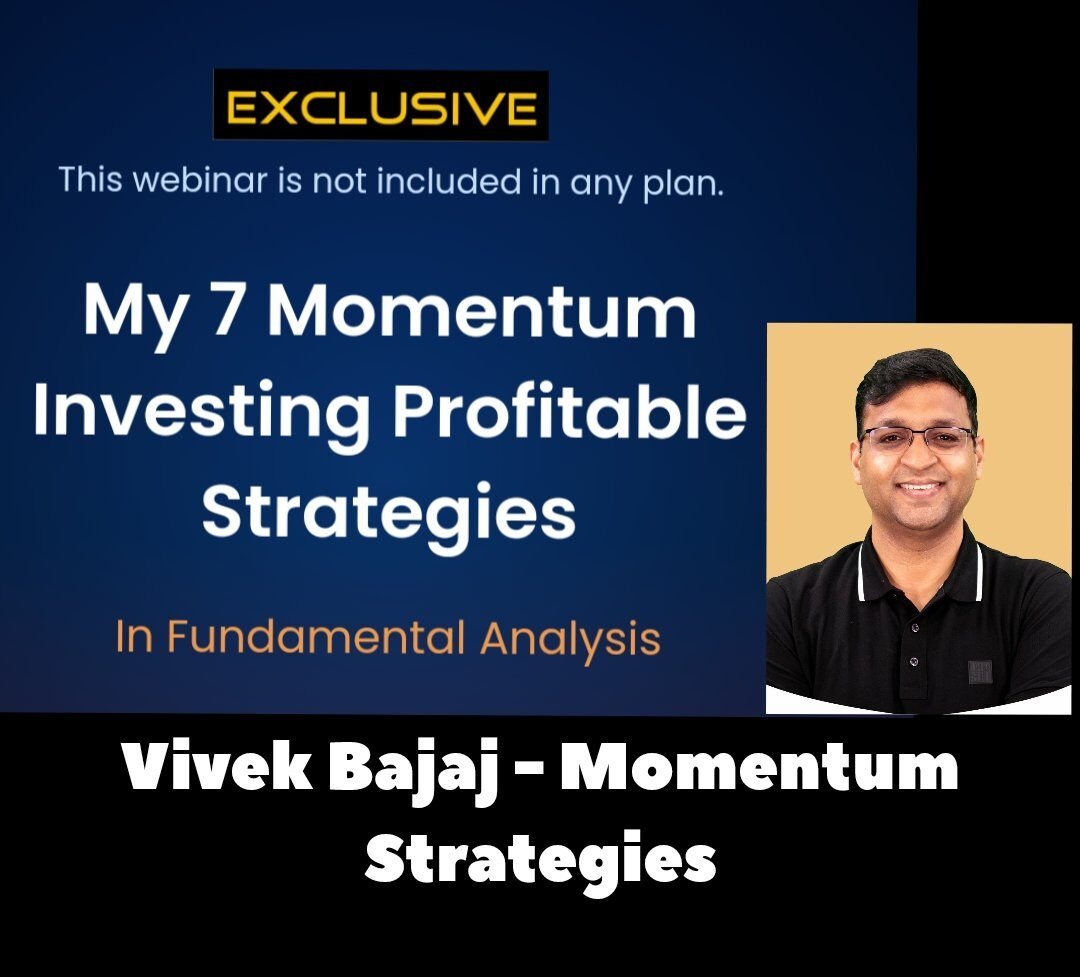 EXCLUSIVE

This webinar is not included in any plan.

My 7 Momentum Investing Profitable Strategies

In Fundamental Analysis

Vivek Bajaj - Momentum Strategies